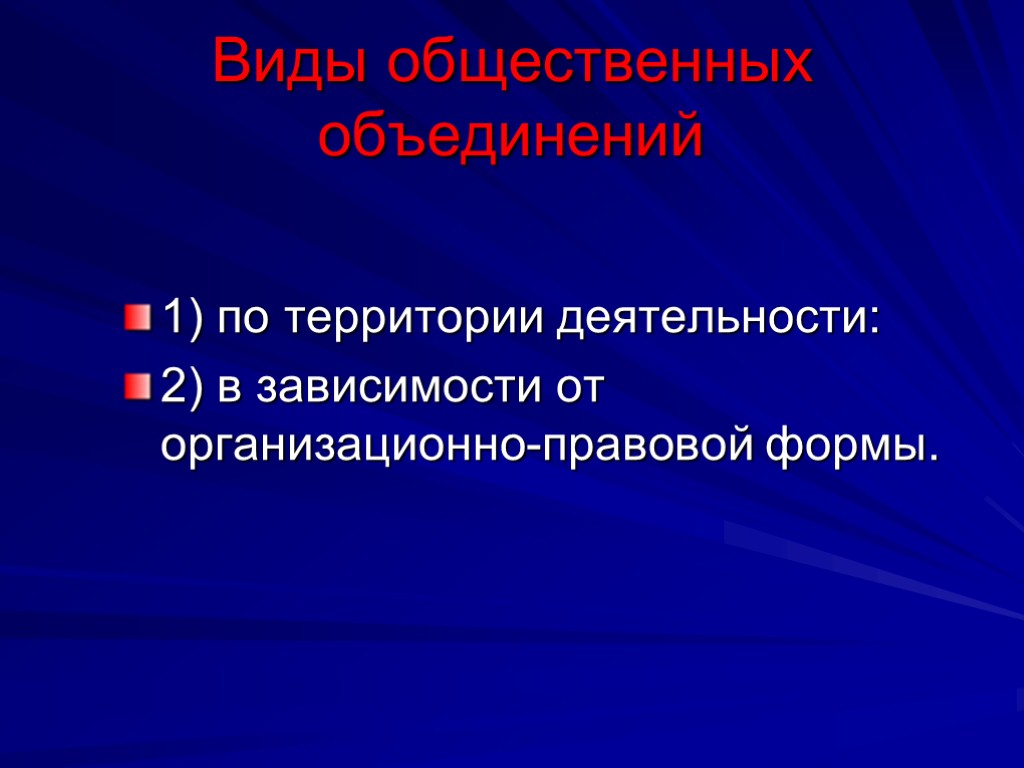 Виды общественных объединений

1) по территории деятельности:

2) в зависимости от организационно-правовой формы.